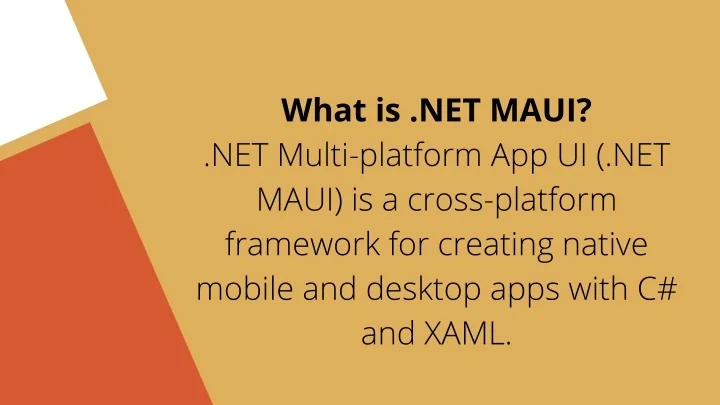 What is .NET MAUI?
.NET Multi-platform App UI (.NET MAUI) is a cross-platform framework for creating native mobile and desktop apps with C# and XAML.